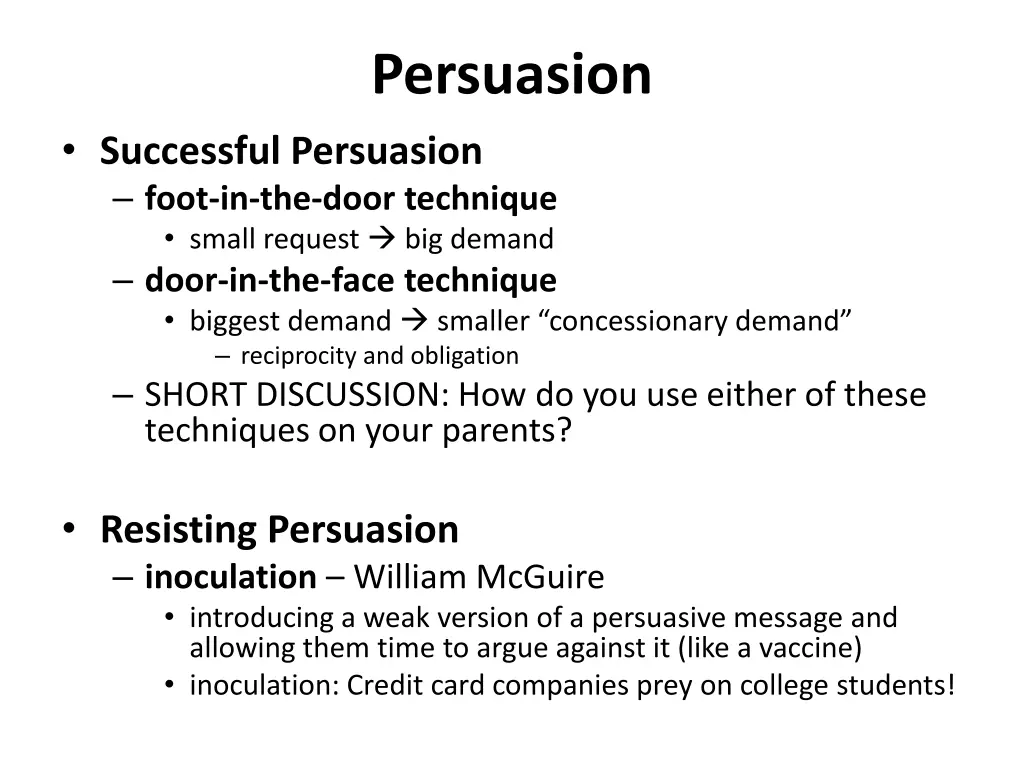 Persuasion

• Successful Persuasion
– foot-in-the-door technique
• small request → big demand
– door-in-the-face technique
• biggest demand → smaller “concessionary demand”
– reciprocity and obligation
– SHORT DISCUSSION: How do you use either of these techniques on your parents?

• Resisting Persuasion
– inoculation – William McGuire
• introducing a weak version of a persuasive message and allowing them time to argue against it (like a vaccine)
• inoculation: Credit card companies prey on college students!